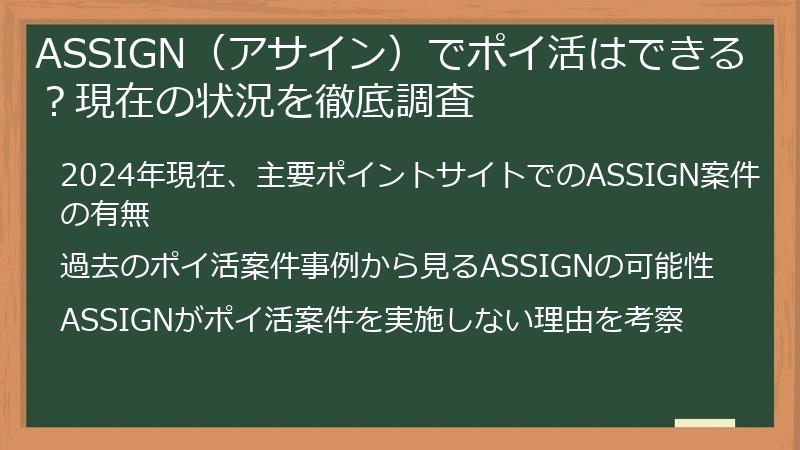 ASSIGN（アサイン）でポイ活はできる？現在の状況を徹底調査

2024年現在、主要ポイントサイトでのASSIGN案件の有無

過去のポイ活案件事例から見るASSIGNの可能性

ASSIGNがポイ活案件を実施しない理由を考察